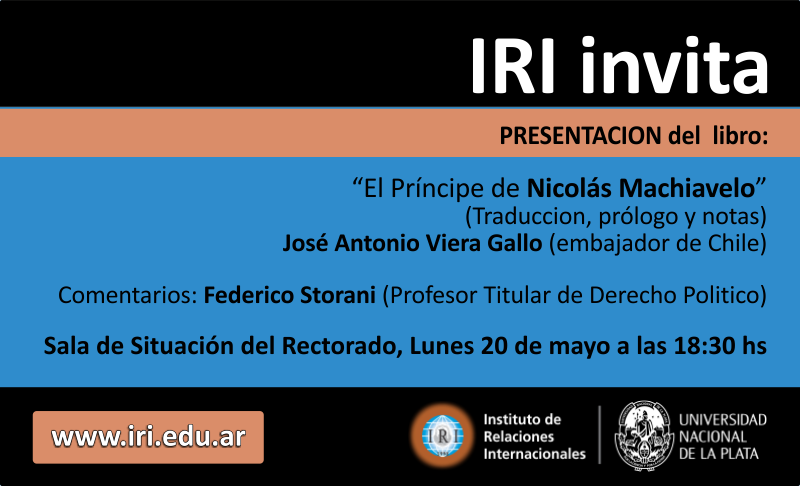 IRI invita

PRESENTACION del libro:

“El Príncipe de Nicolás Machiavelo”
(Traduccion, prólogo y notas)
José Antonio Viera Gallo (embajador de Chile)

Comentarios: Federico Storani (Profesor Titular de Derecho Politico)

Sala de Situación del Rectorado, Lunes 20 de mayo a las 18:30 hs

www.iri.edu.ar

IRI

Instituto de Relaciones Internacionales

UNIVERSIDAD NACIONAL DE LA PLATA